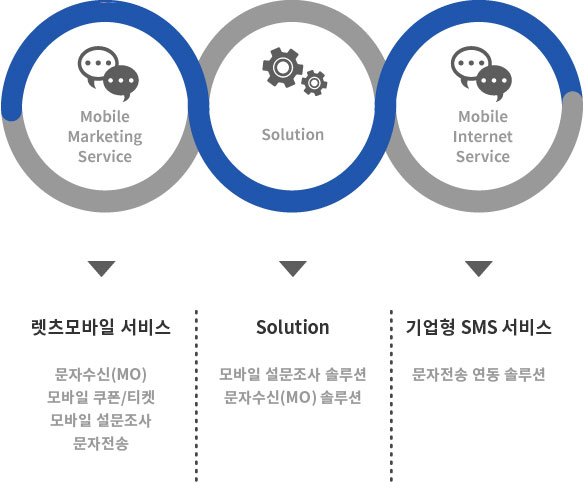 Mobile Marketing Service

Solution

Mobile Internet Service

렛츠모바일 서비스

문자수신(MO)
모바일 쿠폰/티켓
모바일 설문조사
문자전송

Solution

모바일 설문조사 솔루션
문자수신(MO) 솔루션

기업형 SMS 서비스

문자전송 연동 솔루션